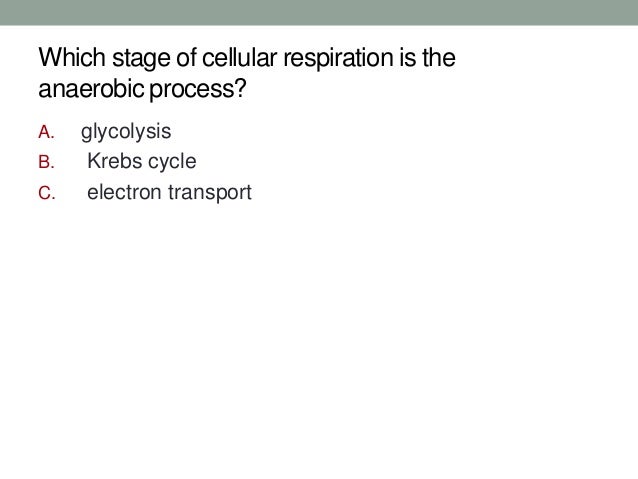 Which stage of cellular respiration is the anaerobic process?

A. glycolysis
B. Krebs cycle
C. electron transport